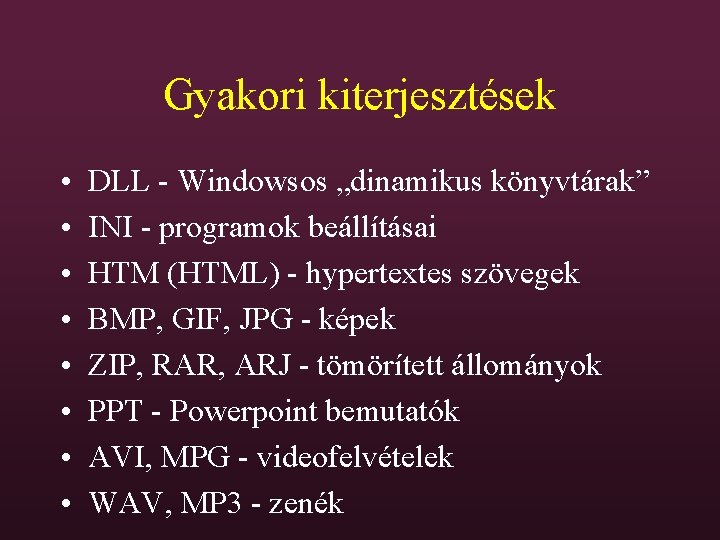 Gyakori kiterjesztések

• DLL - Windowsos „dinamikus könyvtárak”
• INI - programok beállításai
• HTM (HTML) - hypertextes szövegek
• BMP, GIF, JPG - képek
• ZIP, RAR, ARJ - tömörített állományok
• PPT - Powerpoint bemutatók
• AVI, MPG - videofelvételek
• WAV, MP3 - zenék